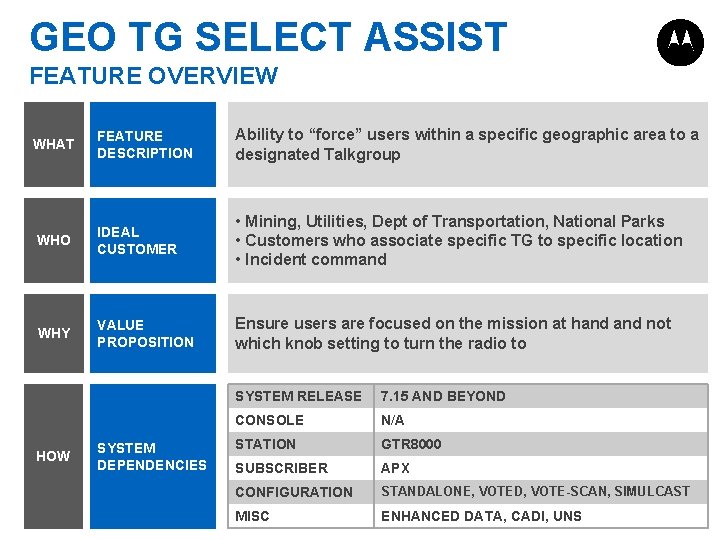 GEO TG SELECT ASSIST
FEATURE OVERVIEW

WHAT

FEATURE DESCRIPTION

Ability to “force” users within a specific geographic area to a designated Talkgroup

WHO

IDEAL CUSTOMER

• Mining, Utilities, Dept of Transportation, National Parks
• Customers who associate specific TG to specific location
• Incident command

WHY

VALUE PROPOSITION

Ensure users are focused on the mission at hand and not which knob setting to turn the radio to

HOW

SYSTEM DEPENDENCIES

| SYSTEM RELEASE | 7.15 AND BEYOND |
|---|---|
| CONSOLE | N/A |
| STATION | GTR8000 |
| SUBSCRIBER | APX |
| CONFIGURATION | STANDALONE, VOTED, VOTE-SCAN, SIMULCAST |
| MISC | ENHANCED DATA, CADI, UNS |